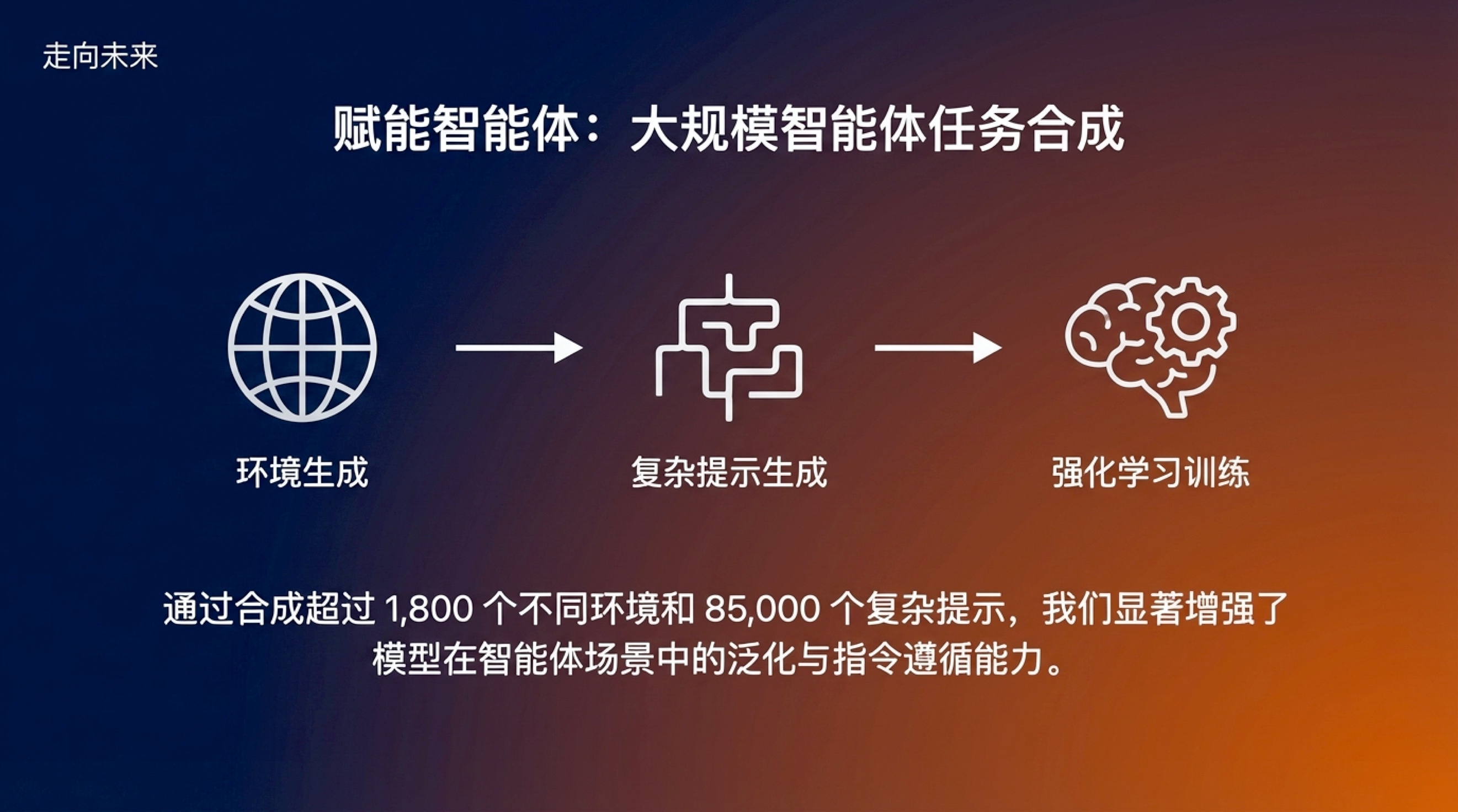 走向未来

赋能智能体：大规模智能体任务合成

环境生成

复杂提示生成

强化学习训练

通过合成超过 1,800 个不同环境和 85,000 个复杂提示，我们显著增强了模型在智能体场景中的泛化与指令遵循能力。